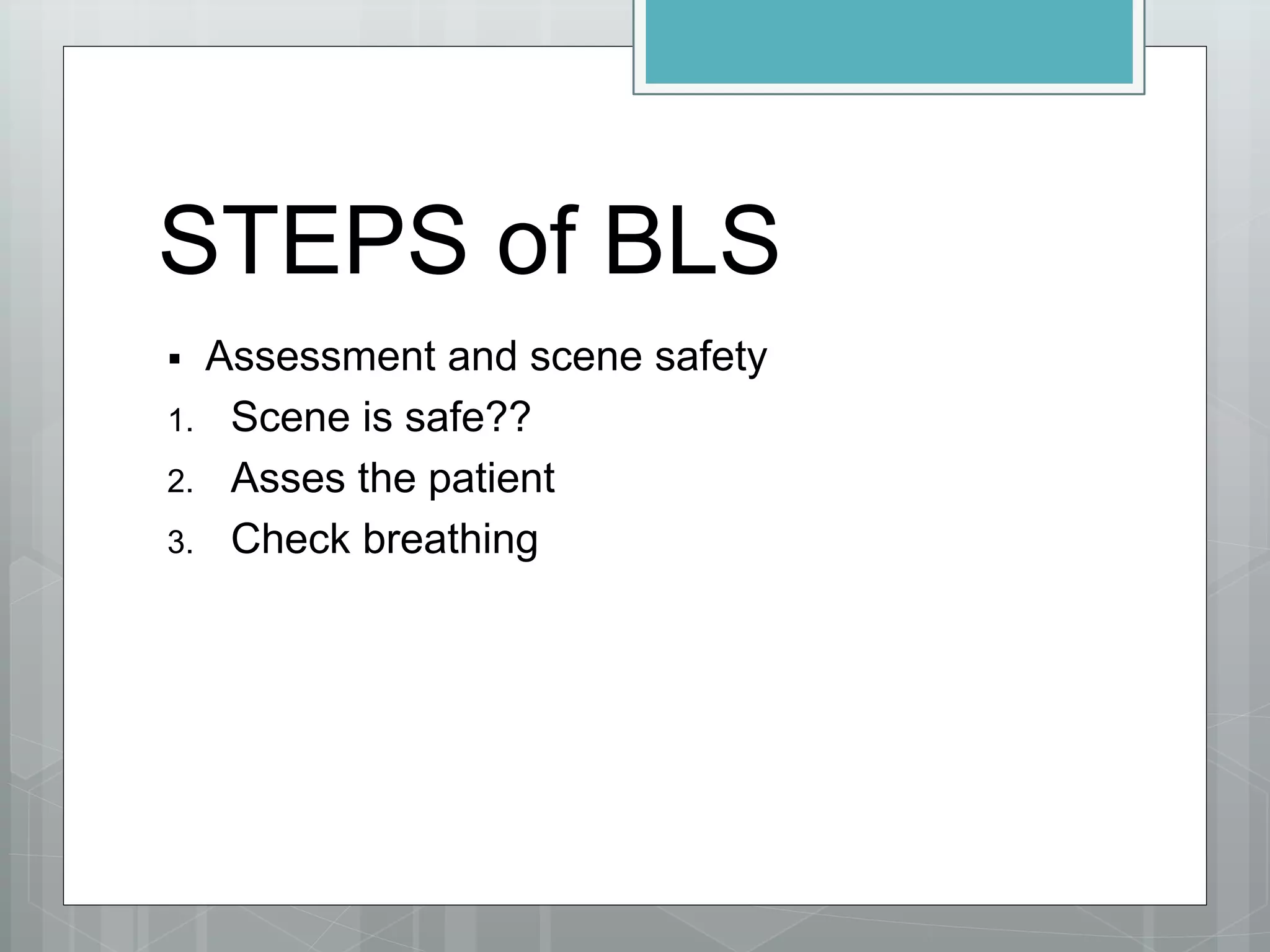 STEPS of BLS

▪ Assessment and scene safety

1. Scene is safe??
2. Asses the patient
3. Check breathing